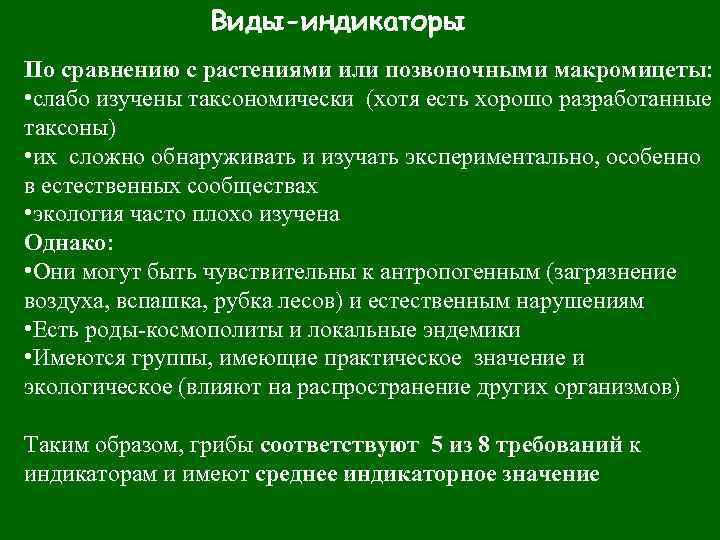 Виды-индикаторы

По сравнению с растениями или позвоночными макромицеты:
•слабо изучены таксономически (хотя есть хорошо разработанные таксоны)
•их сложно обнаруживать и изучать экспериментально, особенно в естественных сообществах
•экология часто плохо изучена
Однако:
•Они могут быть чувствительны к антропогенным (загрязнение воздуха, вспашка, рубка лесов) и естественным нарушениям
•Есть роды-космополиты и локальные эндемики
•Имеются группы, имеющие практическое значение и экологическое (влияют на распространение других организмов)

Таким образом, грибы соответствуют 5 из 8 требований к индикаторам и имеют среднее индикаторное значение